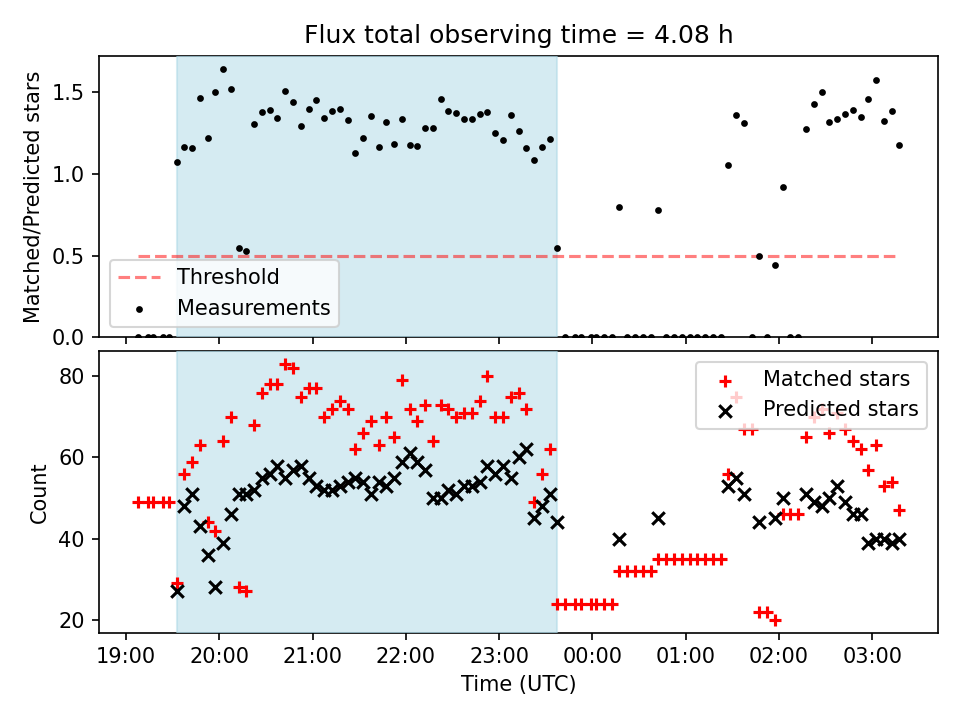 Flux total observing time = 4.08 h

Matched/Predicted stars

1.5
1.0
0.5
0.0

Threshold
Measurements

Count

80
60
40
20

Matched stars
Predicted stars

19:00 20:00 21:00 22:00 23:00 00:00 01:00 02:00 03:00

Time (UTC)